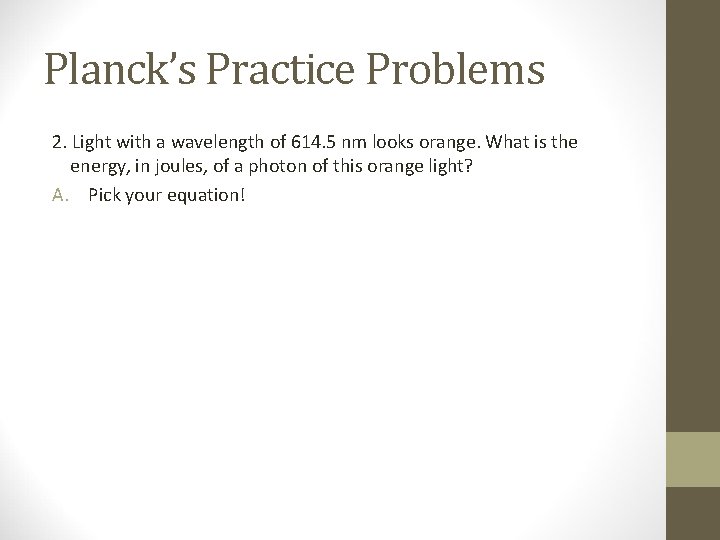 Planck's Practice Problems

2. Light with a wavelength of 614.5 nm looks orange. What is the energy, in joules, of a photon of this orange light?

A. Pick your equation!